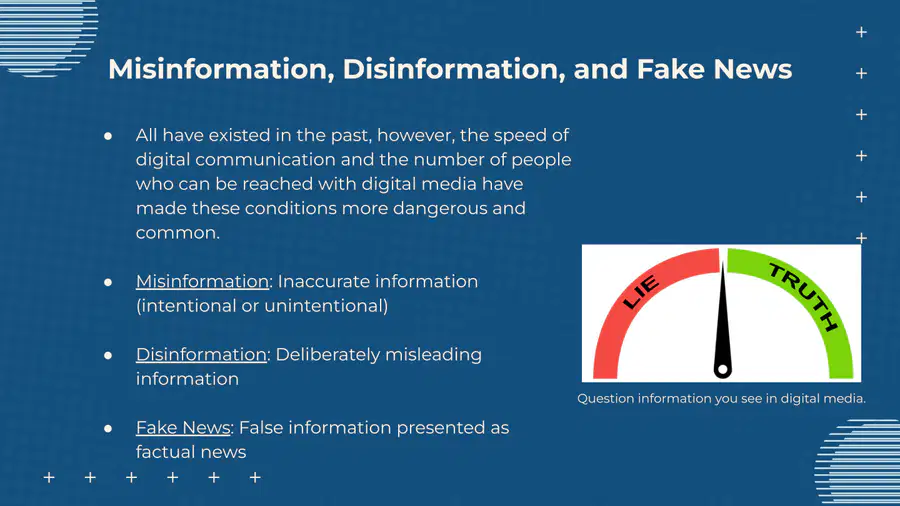 Misinformation, Disinformation, and Fake News

• All have existed in the past, however, the speed of digital communication and the number of people who can be reached with digital media have made these conditions more dangerous and common.

• Misinformation: Inaccurate information (intentional or unintentional)

• Disinformation: Deliberately misleading information

• Fake News: False information presented as factual news

LIE
TRUTH

Question information you see in digital media.